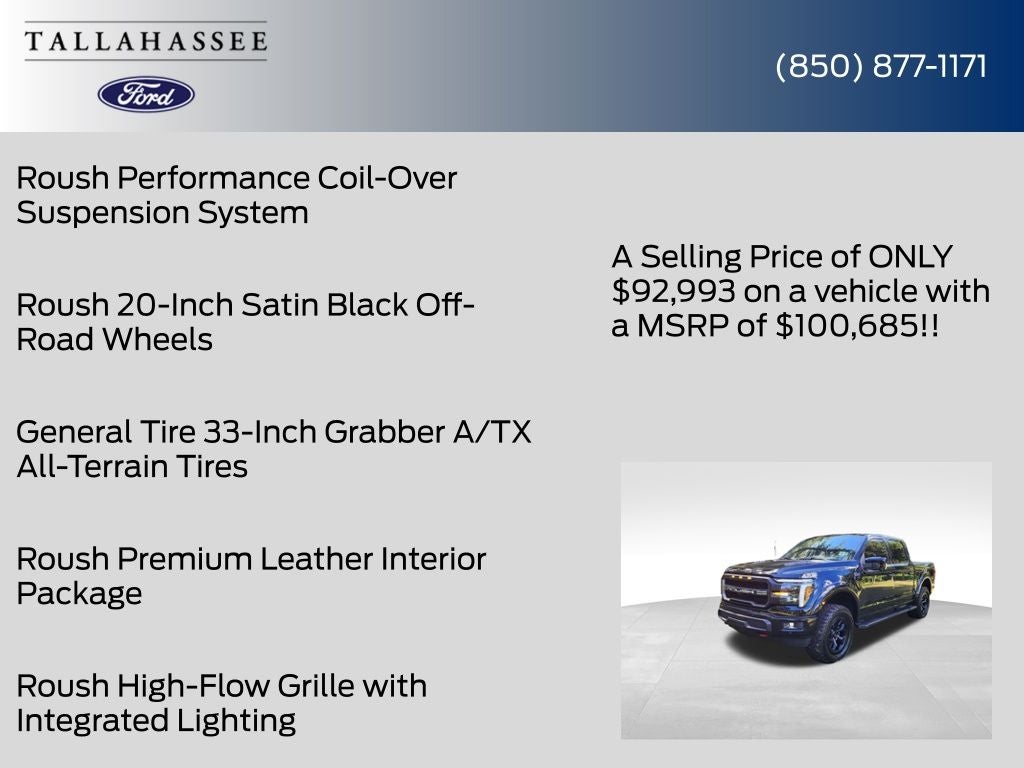 TALLAHASSEE

Ford

(850) 877-1171

Roush Performance Coil-Over Suspension System

Roush 20-Inch Satin Black Off-Road Wheels

General Tire 33-Inch Grabber A/TX All-Terrain Tires

Roush Premium Leather Interior Package

Roush High-Flow Grille with Integrated Lighting

A Selling Price of ONLY $92,993 on a vehicle with a MSRP of $100,685!!